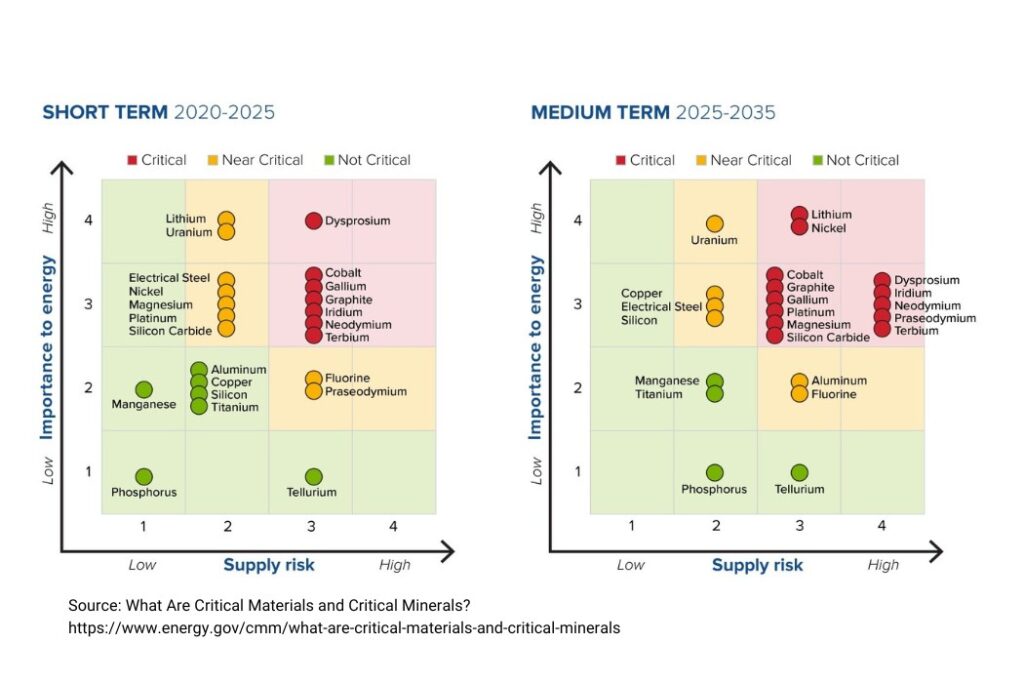 SHORT TERM 2020-2025

Critical Near Critical Not Critical

Importance to energy

High

Low

4

3

2

1

Lithium
Uranium

Dysprosium

Electrical Steel
Nickel
Magnesium
Platinum
Silicon Carbide

Cobalt
Gallium
Graphite
Iridium
Neodymium
Terbium

Manganese

Aluminum
Copper
Silicon
Titanium

Fluorine
Praseodymium

Phosphorus

Tellurium

1 2 3 4

Low Supply risk High

MEDIUM TERM 2025-2035

Critical Near Critical Not Critical

Importance to energy

High

Low

4

3

2

1

Uranium

Lithium
Nickel

Copper
Electrical Steel
Silicon

Cobalt
Graphite
Gallium
Platinum
Magnesium
Silicon Carbide

Dysprosium
Iridium
Neodymium
Praseodymium
Terbium

Manganese
Titanium

Aluminum
Fluorine

Phosphorus

Tellurium

1 2 3 4

Low Supply risk High

Source: What Are Critical Materials and Critical Minerals?
https://www.energy.gov/cmm/what-are-critical-materials-and-critical-minerals